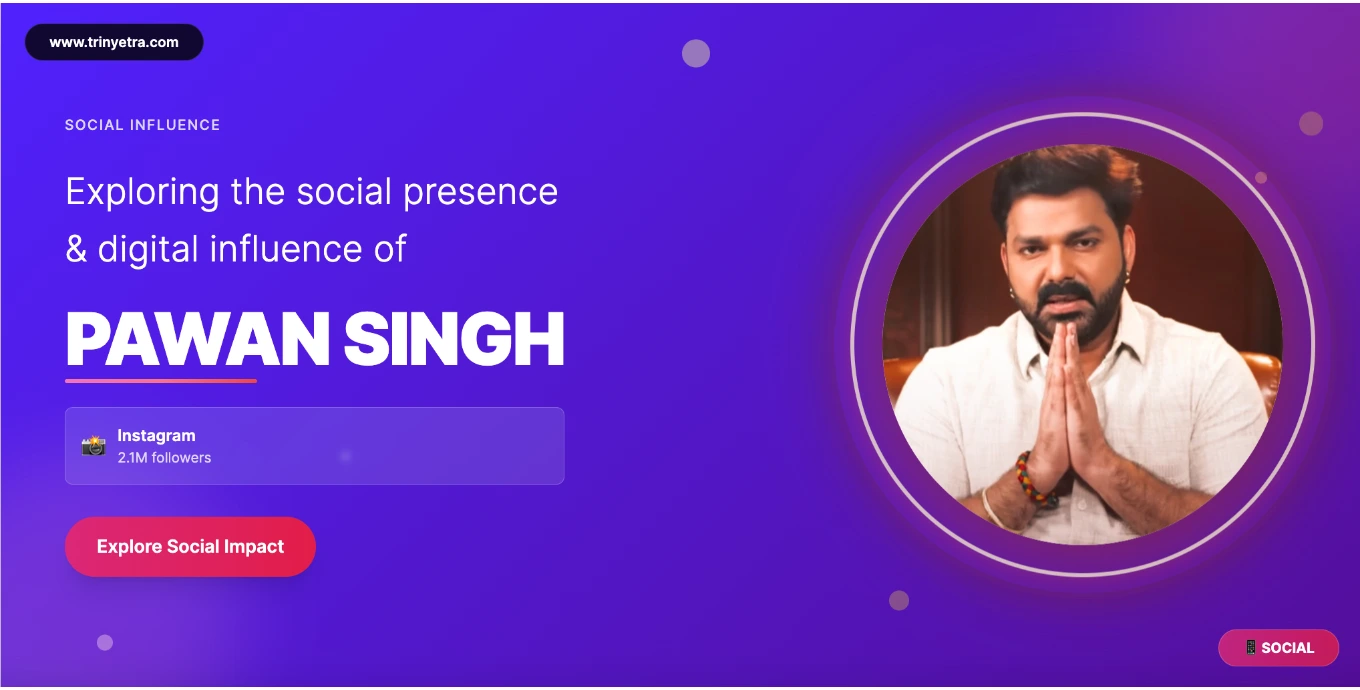 www.trinyetra.com

SOCIAL INFLUENCE

Exploring the social presence & digital influence of

PAWAN SINGH

Instagram
2.1M followers

Explore Social Impact

SOCIAL